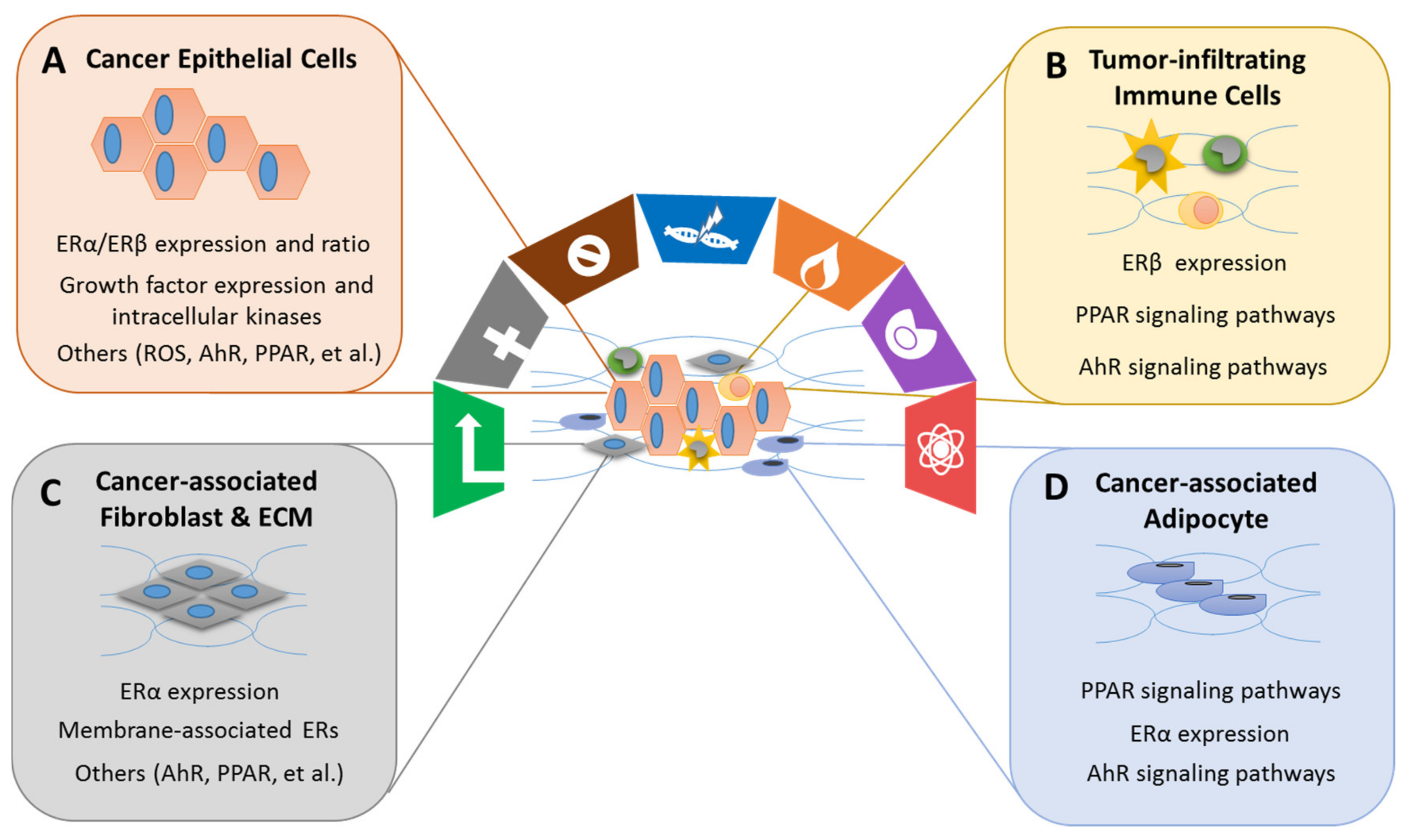 A Cancer Epithelial Cells

ERα/ERβ expression and ratio

Growth factor expression and intracellular kinases

Others (ROS, AhR, PPAR, et al.)

B Tumor-infiltrating Immune Cells

ERβ expression

PPAR signaling pathways

AhR signaling pathways

C Cancer-associated Fibroblast & ECM

ERα expression

Membrane-associated ERs

Others (AhR, PPAR, et al.)

D Cancer-associated Adipocyte

PPAR signaling pathways

ERα expression

AhR signaling pathways